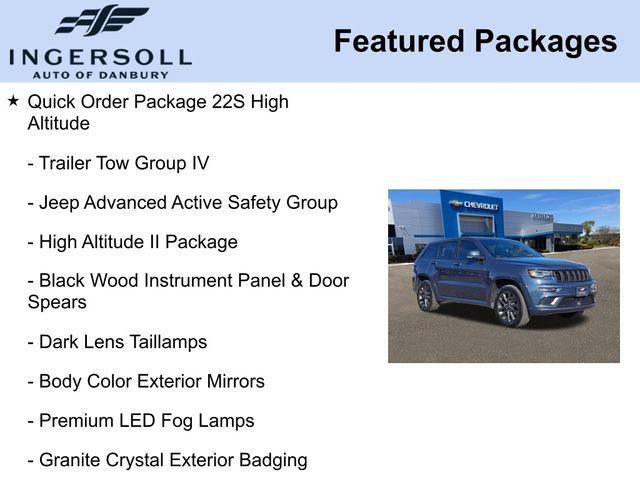 INGERSOLL
AUTO OF DANBURY

Featured Packages

★ Quick Order Package 22S High Altitude

- Trailer Tow Group IV

- Jeep Advanced Active Safety Group

- High Altitude II Package

- Black Wood Instrument Panel & Door Spears

- Dark Lens Taillamps

- Body Color Exterior Mirrors

- Premium LED Fog Lamps

- Granite Crystal Exterior Badging

CHEVROLET